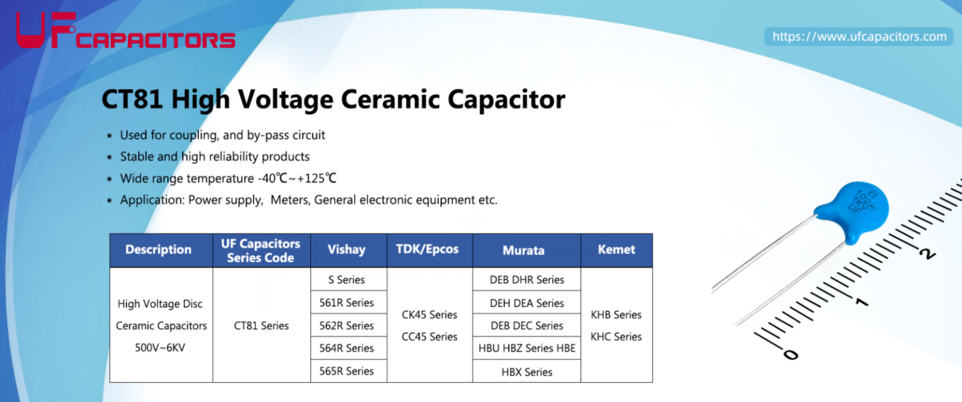 UF CAPACITORS

https://www.ufcapacitors.com

CT81 High Voltage Ceramic Capacitor

• Used for coupling, and by-pass circuit
• Stable and high reliability products
• Wide range temperature -40℃~+125℃
• Application: Power supply, Meters, General electronic equipment etc.

| Description | UF Capacitors Series Code | Vishay | TDK/Epcos | Murata | Kemet |
|---|---|---|---|---|---|
| High Voltage Disc Ceramic Capacitors 500V~6KV | CT81 Series | S Series | CK45 Series CC45 Series | DEB DHR Series | KHB Series KHC Series |
| | | 561R Series | | DEH DEA Series | |
| | | 562R Series | | DEB DEC Series | |
| | | 564R Series | | HBU HBZ Series HBE | |
| | | 565R Series | | HBX Series | |

0 1 2